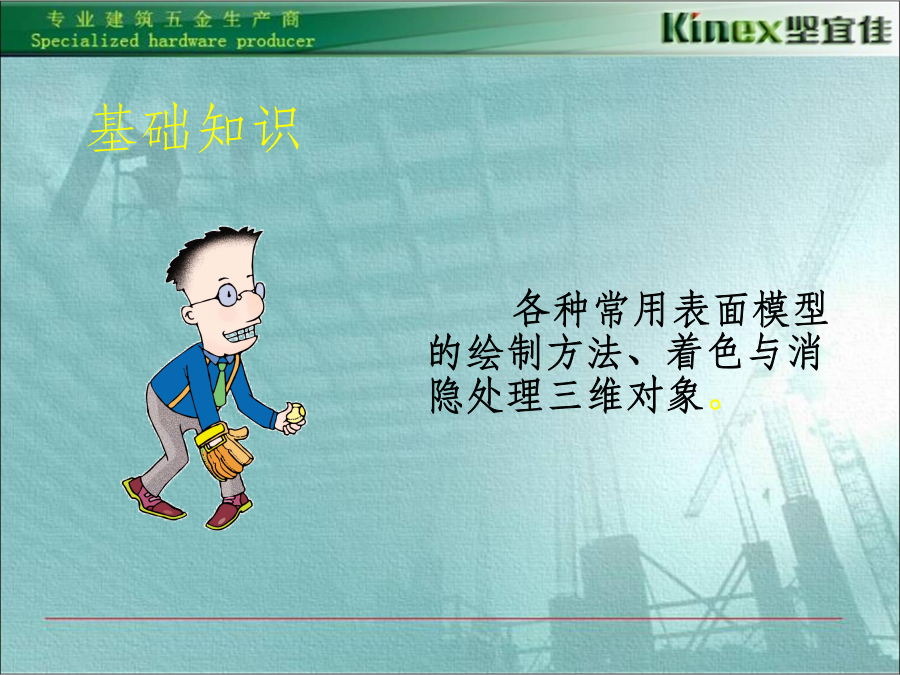 专业建筑五金生产商
Specialized hardware producer

Kinex坚宜佳

基础知识

各种常用表面模型的绘制方法、着色与消隐处理三维对象。